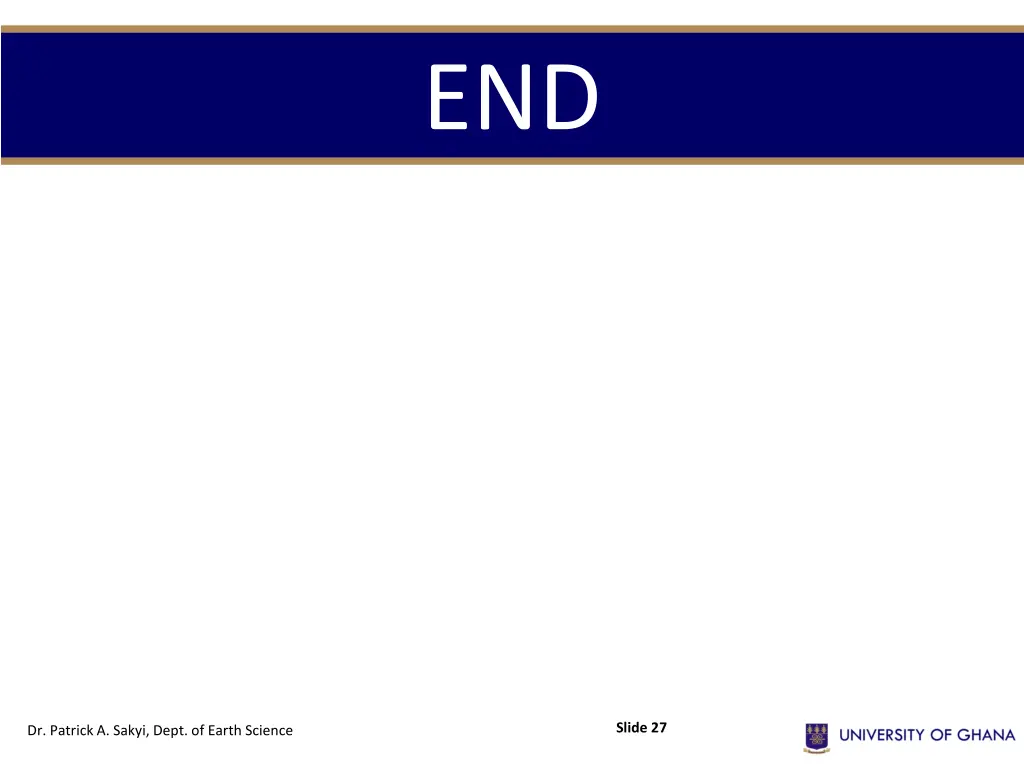 END

Dr. Patrick A. Sakyi, Dept. of Earth Science

Slide 27

UNIVERSITY OF GHANA